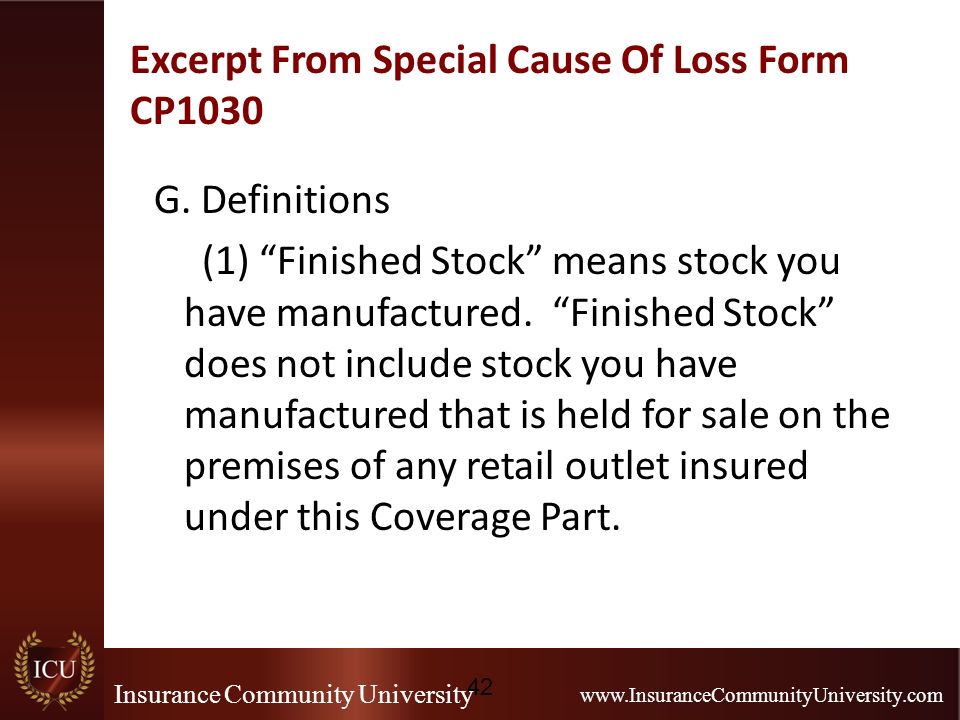 Excerpt From Special Cause Of Loss Form CP1030

G. Definitions

(1) “Finished Stock” means stock you have manufactured. “Finished Stock” does not include stock you have manufactured that is held for sale on the premises of any retail outlet insured under this Coverage Part.

ICU

Insurance Community University

42

www.InsuranceCommunityUniversity.com